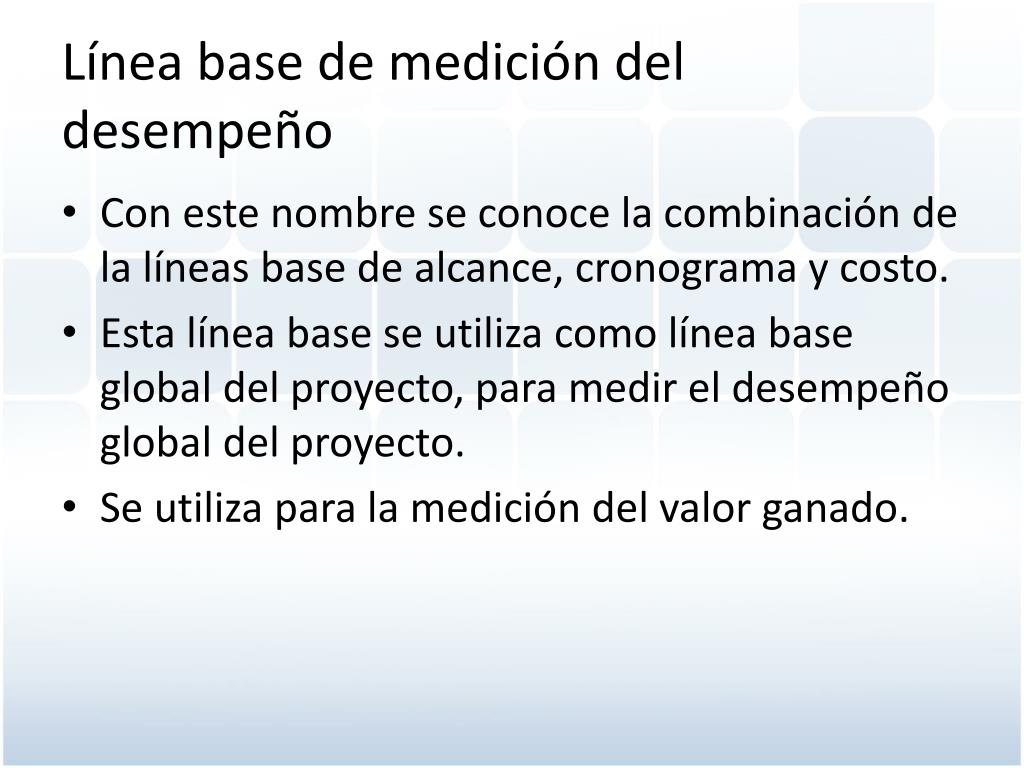 Línea base de medición del desempeño

• Con este nombre se conoce la combinación de la líneas base de alcance, cronograma y costo.
• Esta línea base se utiliza como línea base global del proyecto, para medir el desempeño global del proyecto.
• Se utiliza para la medición del valor ganado.